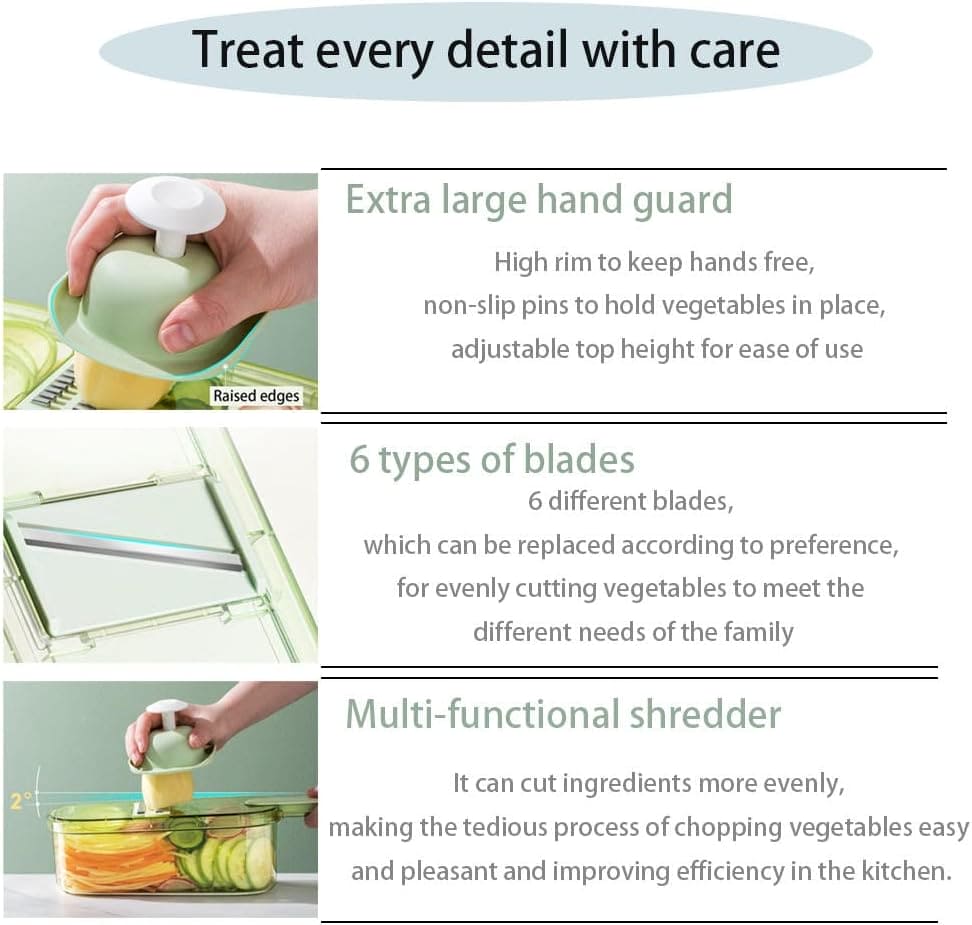 Treat every detail with care

Raised edges

Extra large hand guard

High rim to keep hands free, non-slip pins to hold vegetables in place, adjustable top height for ease of use

6 types of blades

6 different blades, which can be replaced according to preference, for evenly cutting vegetables to meet the different needs of the family

2°

Multi-functional shredder

It can cut ingredients more evenly, making the tedious process of chopping vegetables easy and pleasant and improving efficiency in the kitchen.